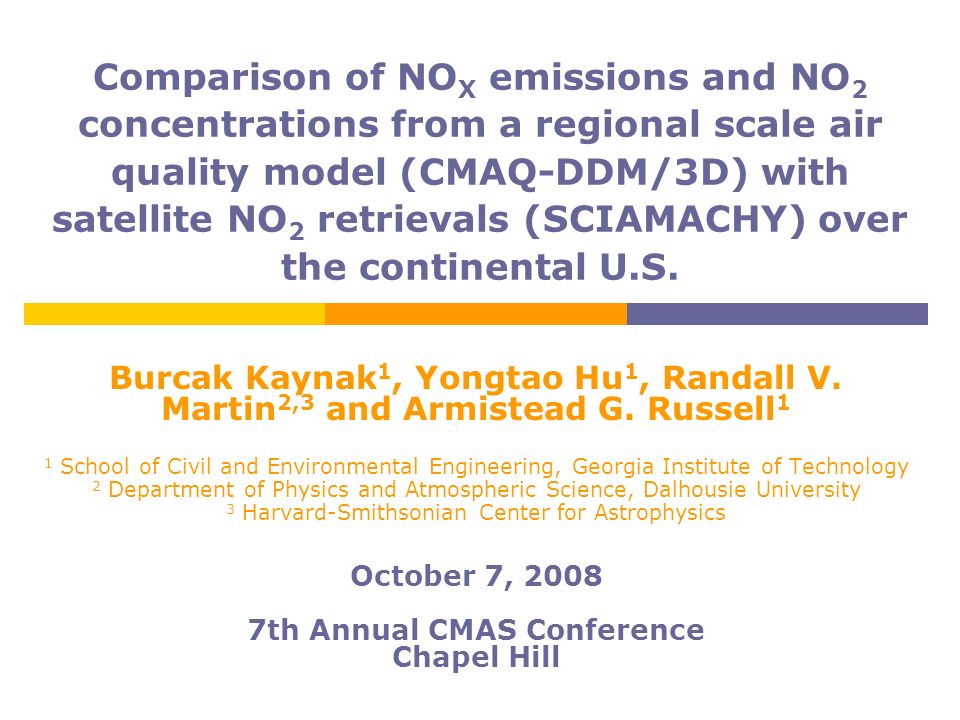 Comparison of $NO_X$ emissions and $NO_2$ concentrations from a regional scale air quality model (CMAQ-DDM/3D) with satellite $NO_2$ retrievals (SCIAMACHY) over the continental U.S.

Burcak Kaynak$^1$, Yongtao Hu$^1$, Randall V. Martin$^{2,3}$ and Armistead G. Russell$^1$

$^1$ School of Civil and Environmental Engineering, Georgia Institute of Technology
$^2$ Department of Physics and Atmospheric Science, Dalhousie University
$^3$ Harvard-Smithsonian Center for Astrophysics

October 7, 2008

7th Annual CMAS Conference
Chapel Hill